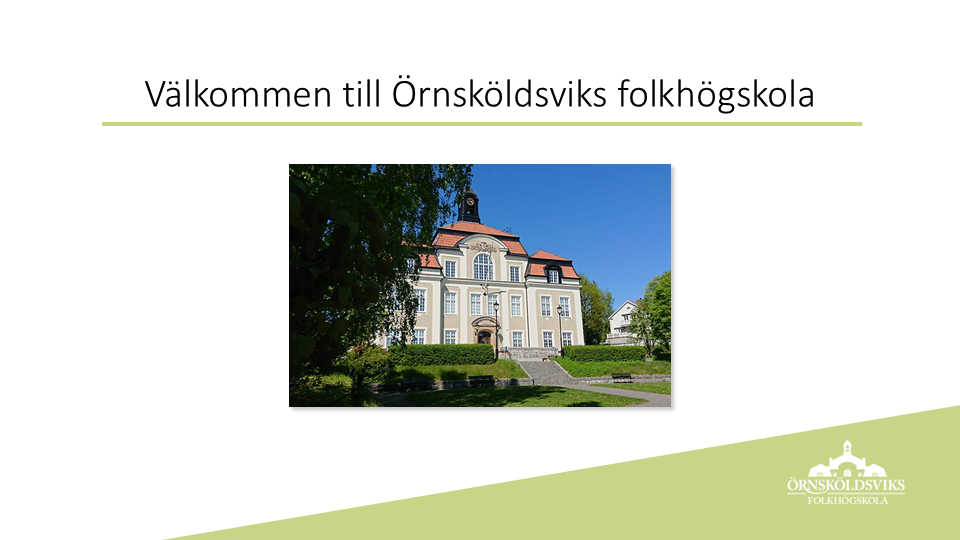 Välkommen till Örnsköldsviks folkhögskola

ÖRNSKÖLDSVIKS
FOLKHÖGSKOLA